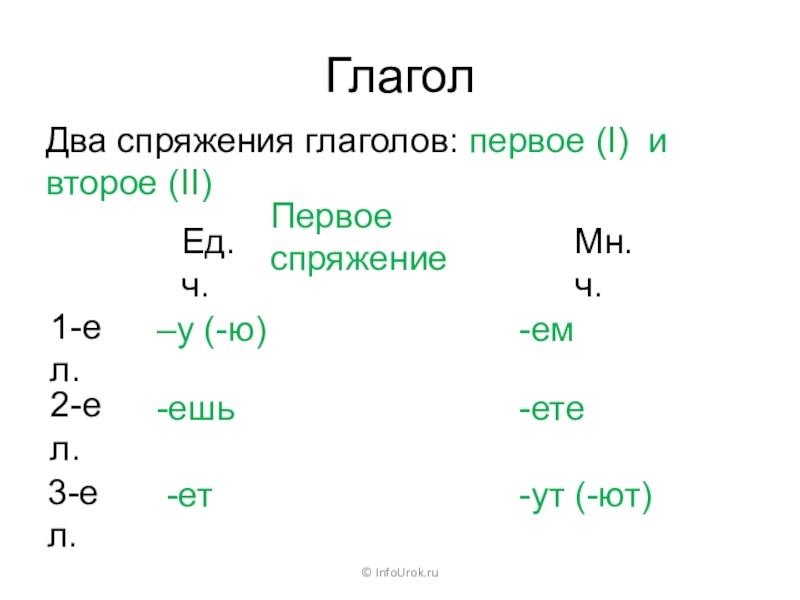 Глагол

Два спряжения глаголов: первое (I) и второе (II)

Первое спряжение

|  | Ед. ч. | Мн. ч. |
|---|---|---|
| 1-е л. | –у (-ю) | -ем |
| 2-е л. | -ешь | -ете |
| 3-е л. | -ет | -ут (-ют) |

© InfoUrok.ru